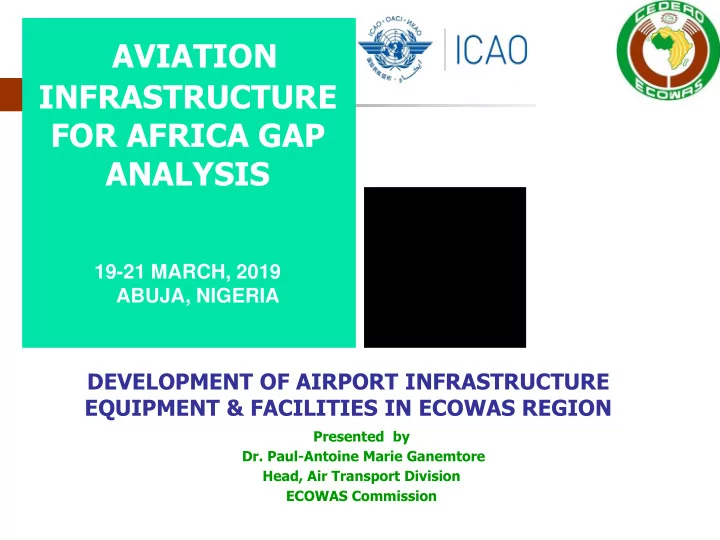 AVIATION INFRASTRUCTURE FOR AFRICA GAP ANALYSIS

19-21 MARCH, 2019
ABUJA, NIGERIA

ICAO · OACI · ИКАО

ICAO

CEDEAO
ECOWAS

DEVELOPMENT OF AIRPORT INFRASTRUCTURE EQUIPMENT & FACILITIES IN ECOWAS REGION

Presented by
Dr. Paul-Antoine Marie Ganemtore
Head, Air Transport Division
ECOWAS Commission